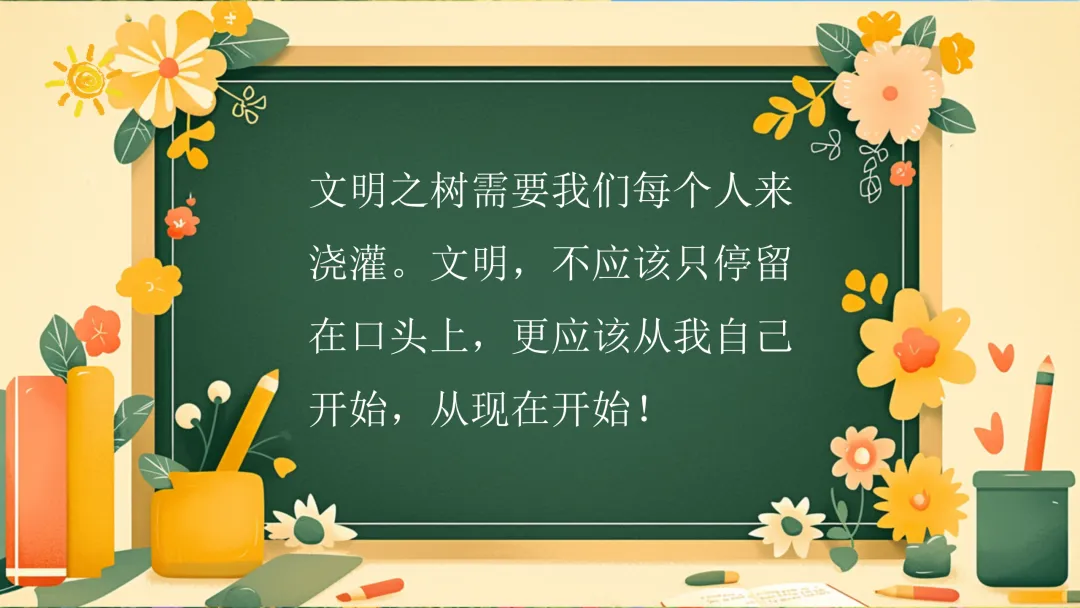 文明之树需要我们每个人来浇灌。文明，不应该只停留在口头上，更应该从我自己开始，从现在开始！